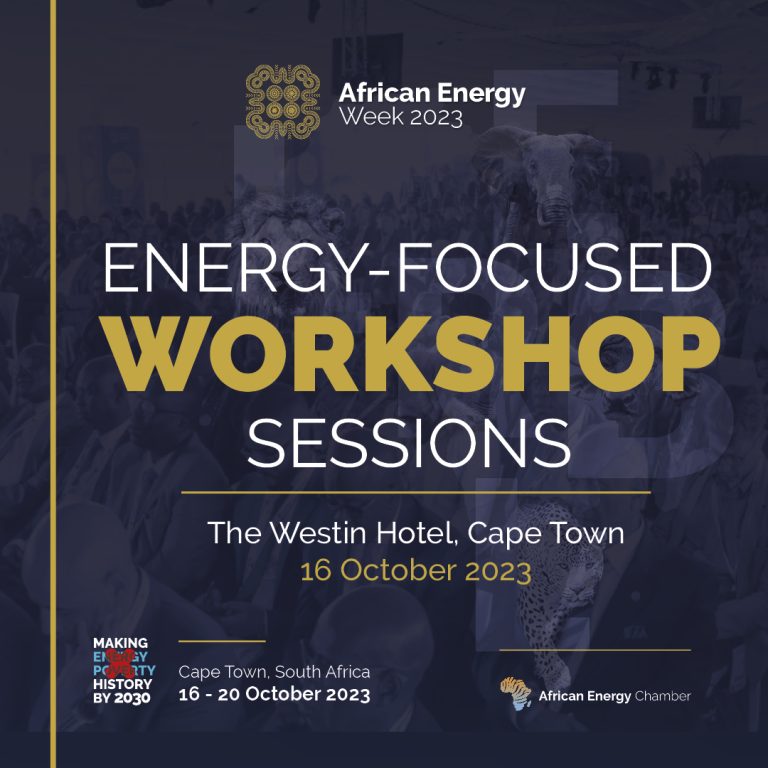 African Energy Week 2023

ENERGY-FOCUSED WORKSHOP SESSIONS

The Westin Hotel, Cape Town
16 October 2023

MAKING ENERGY POVERTY HISTORY BY 2030

Cape Town, South Africa
16 - 20 October 2023

African Energy Chamber